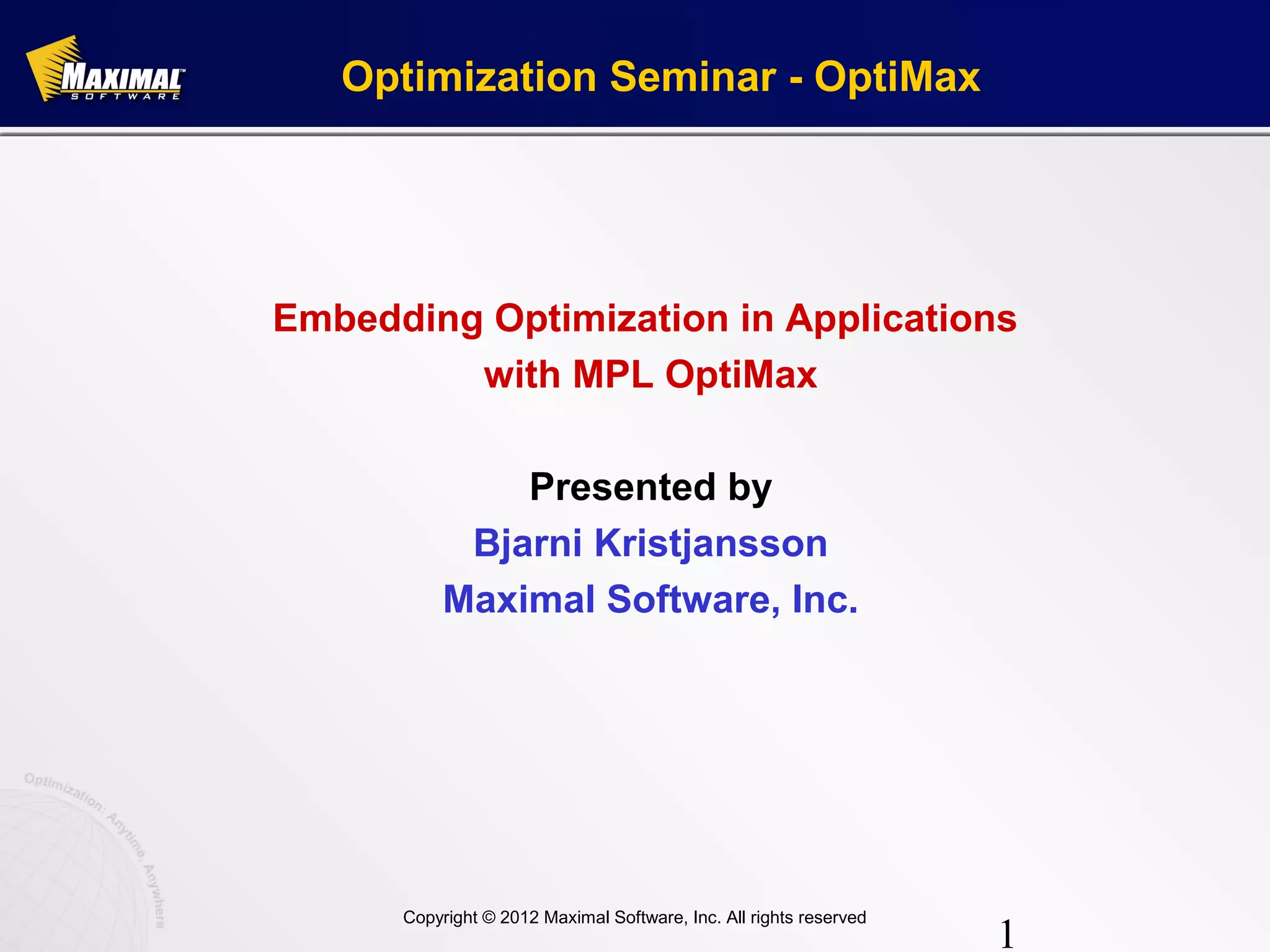 MAXIMAL™
SOFTWARE

Optimization Seminar - OptiMax

Embedding Optimization in Applications with MPL OptiMax

Presented by
Bjarni Kristjansson
Maximal Software, Inc.

Optimization: Anytime, Anywhere

Copyright © 2012 Maximal Software, Inc. All rights reserved

1